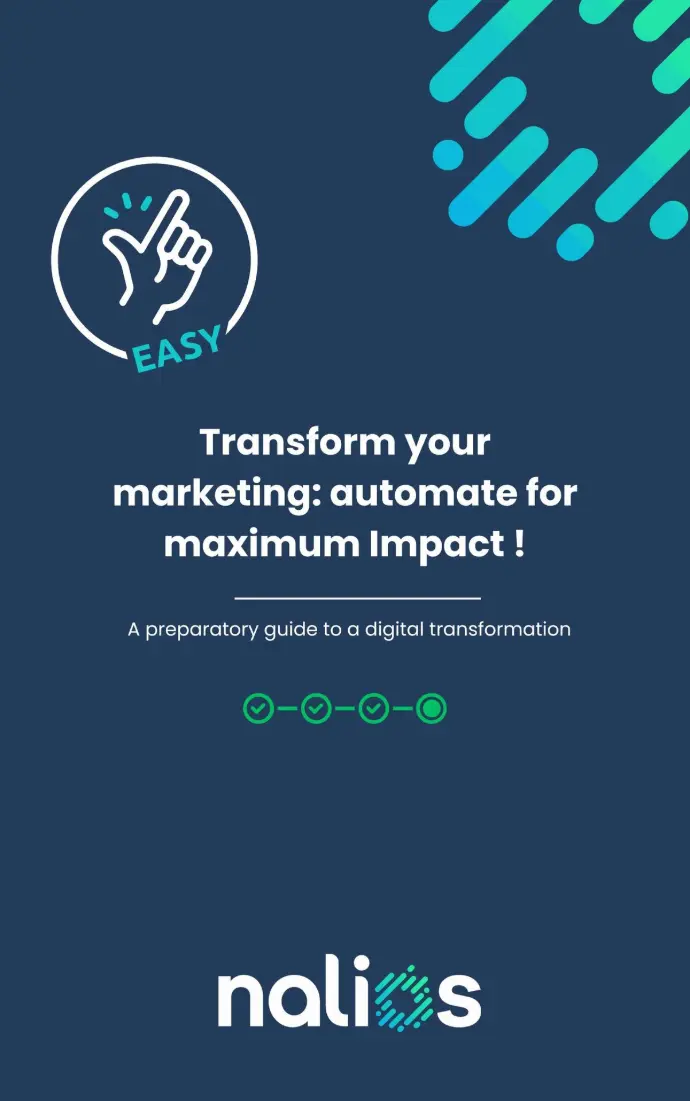 EASY

Transform your marketing: automate for maximum Impact !

A preparatory guide to a digital transformation

nalios